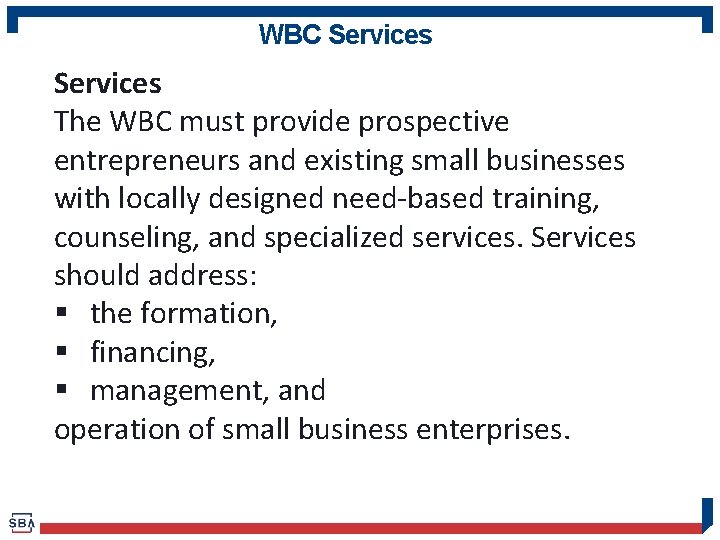 WBC Services

Services
The WBC must provide prospective entrepreneurs and existing small businesses with locally designed need-based training, counseling, and specialized services. Services should address:
▪ the formation,
▪ financing,
▪ management, and
operation of small business enterprises.

SBA